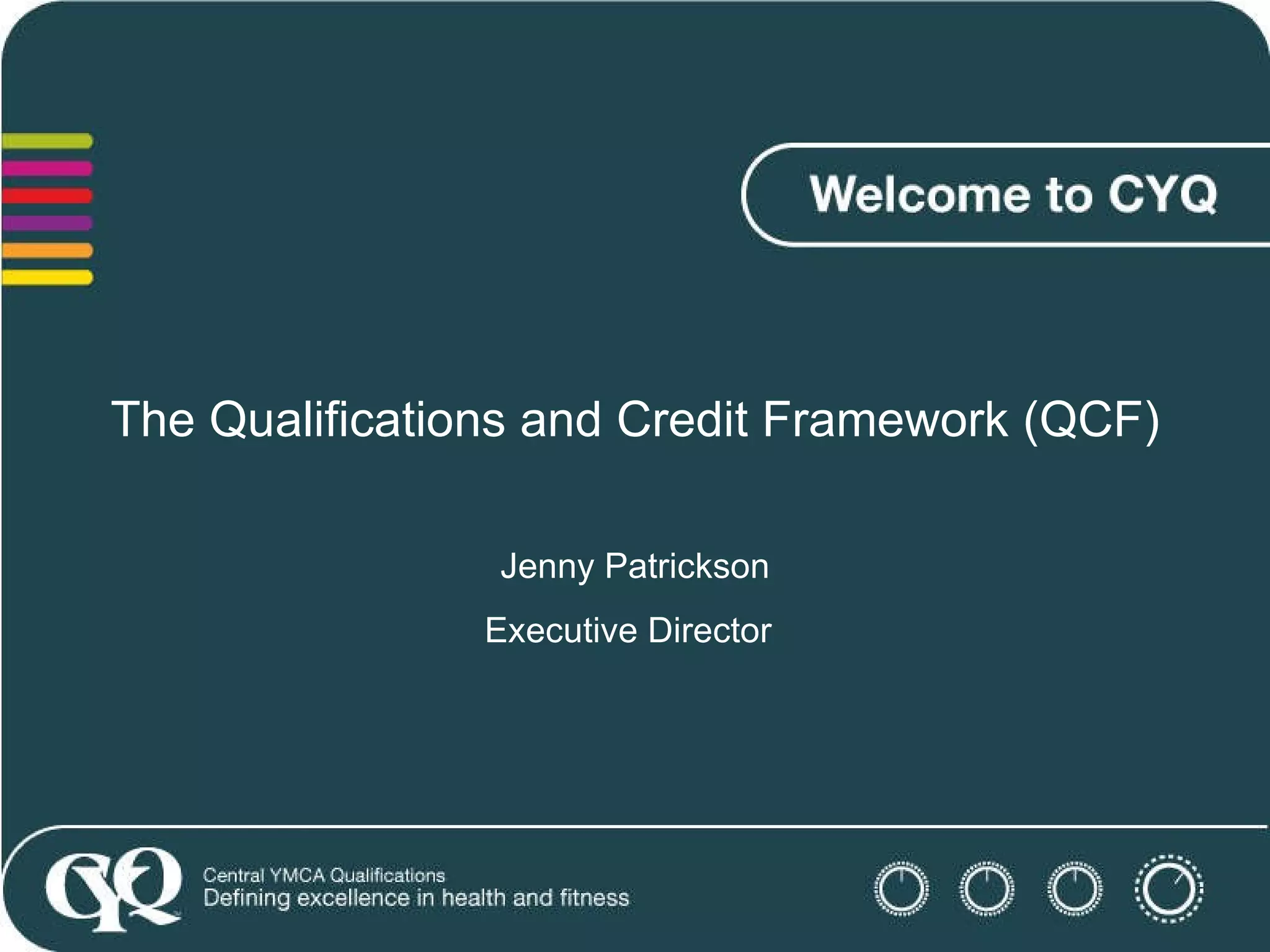 Welcome to CYQ

The Qualifications and Credit Framework (QCF)

Jenny Patrickson

Executive Director

CYQ

Central YMCA Qualifications
Defining excellence in health and fitness